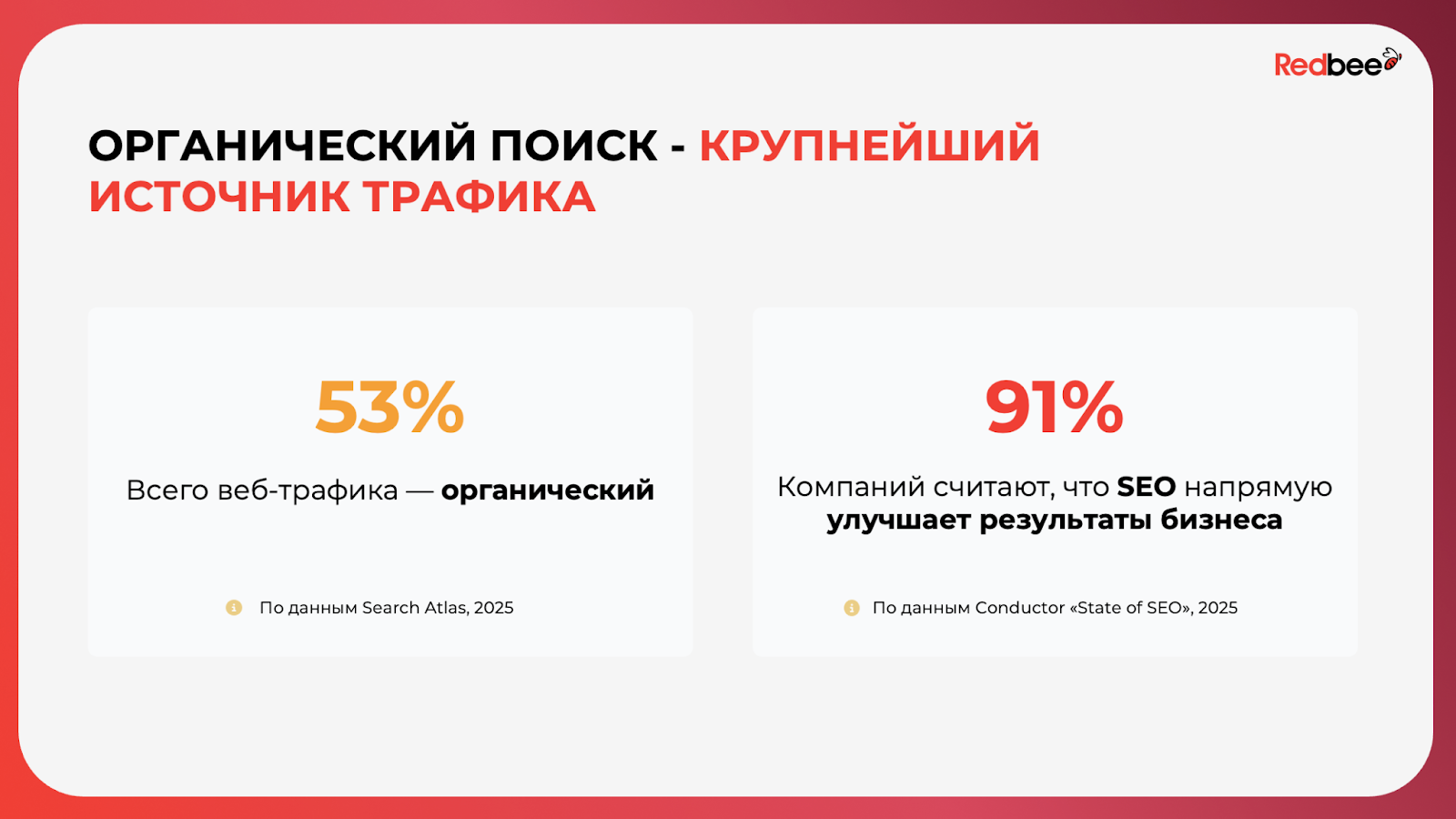 Redbee

ОРГАНИЧЕСКИЙ ПОИСК - КРУПНЕЙШИЙ ИСТОЧНИК ТРАФИКА

53%

Всего веб-трафика — органический

По данным Search Atlas, 2025

91%

Компаний считают, что SEO напрямую улучшает результаты бизнеса

По данным Conductor «State of SEO», 2025